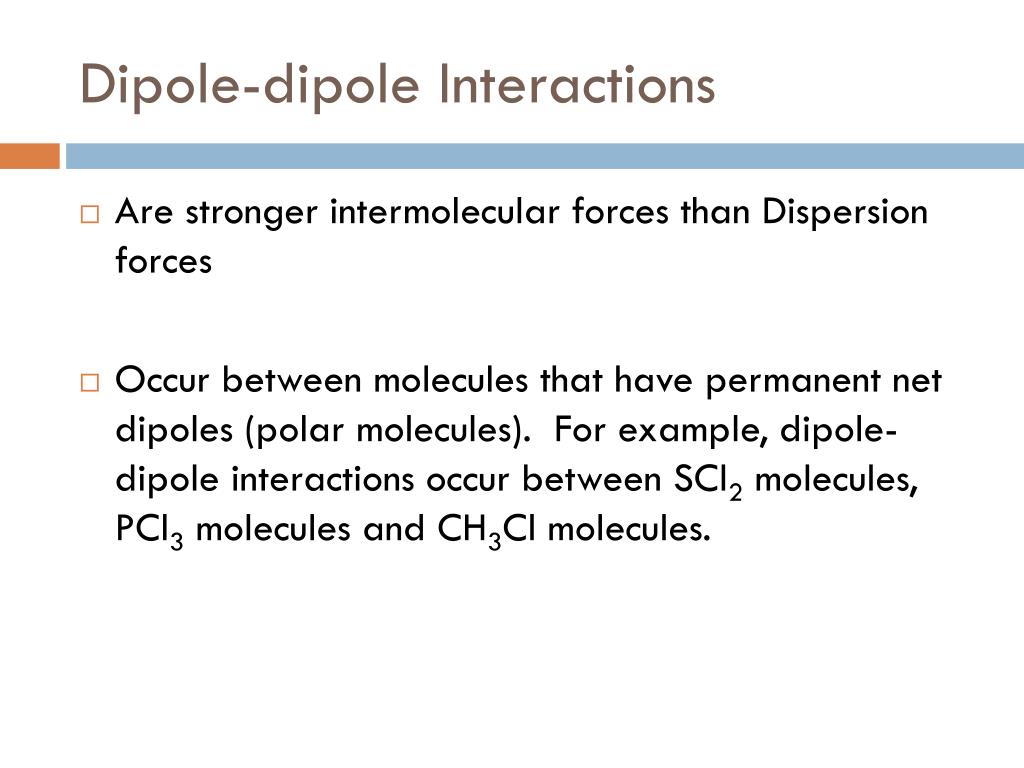 Dipole-dipole Interactions

□ Are stronger intermolecular forces than Dispersion forces

□ Occur between molecules that have permanent net dipoles (polar molecules). For example, dipole-dipole interactions occur between $SCl_2$ molecules, $PCl_3$ molecules and $CH_3Cl$ molecules.